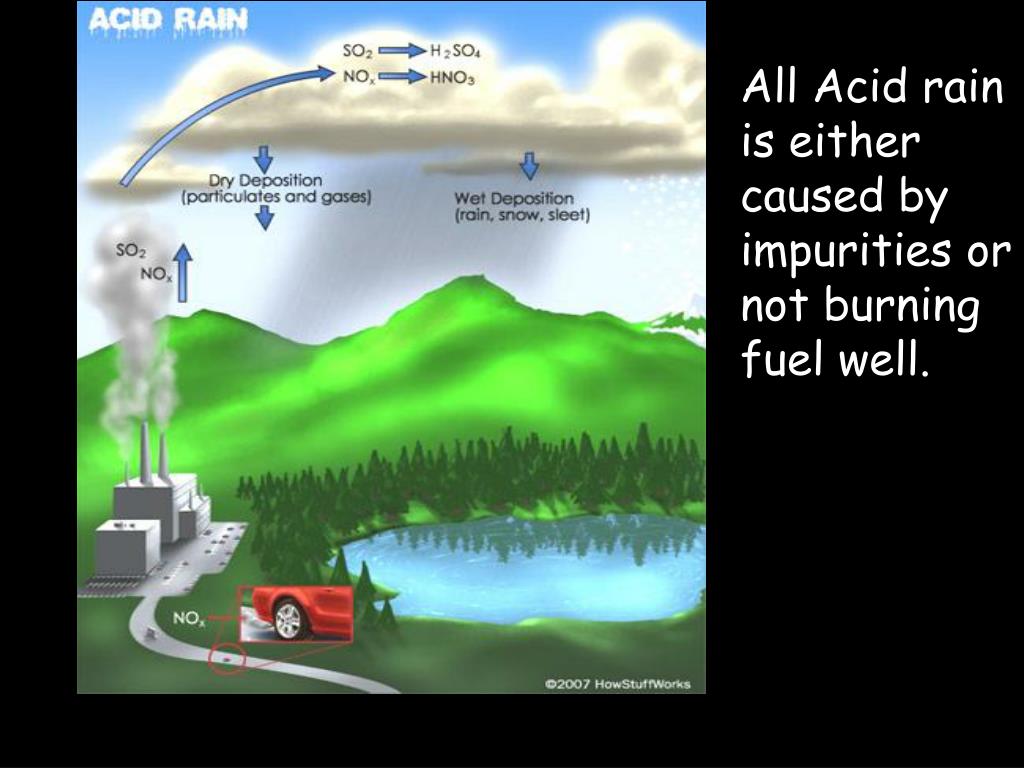 ACID RAIN

$SO_2$ → $H_2SO_4$
$NO_x$ → $HNO_3$

Dry Deposition
(particulates and gases)

Wet Deposition
(rain, snow, sleet)

$SO_2$
$NO_x$

$NO_x$

©2007 HowStuffWorks

All Acid rain is either caused by impurities or not burning fuel well.